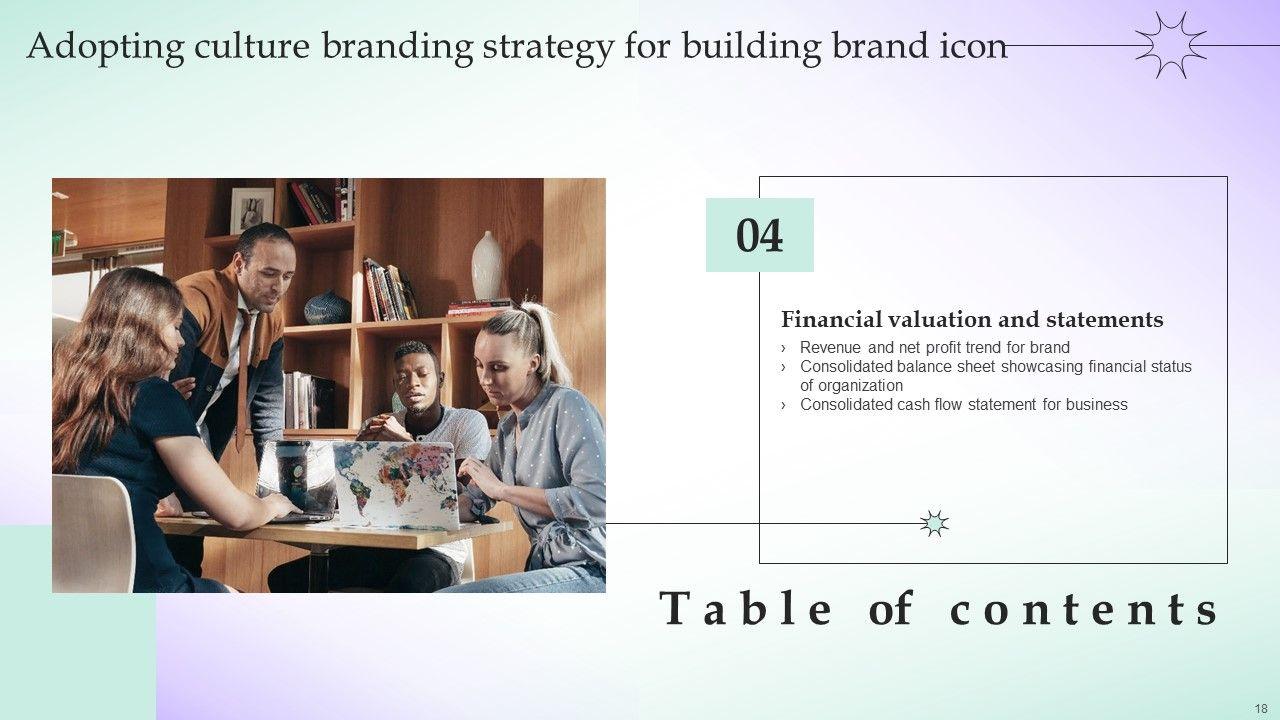 Adopting culture branding strategy for building brand icon

04

Financial valuation and statements

› Revenue and net profit trend for brand
› Consolidated balance sheet showcasing financial status of organization
› Consolidated cash flow statement for business

Table of contents

18